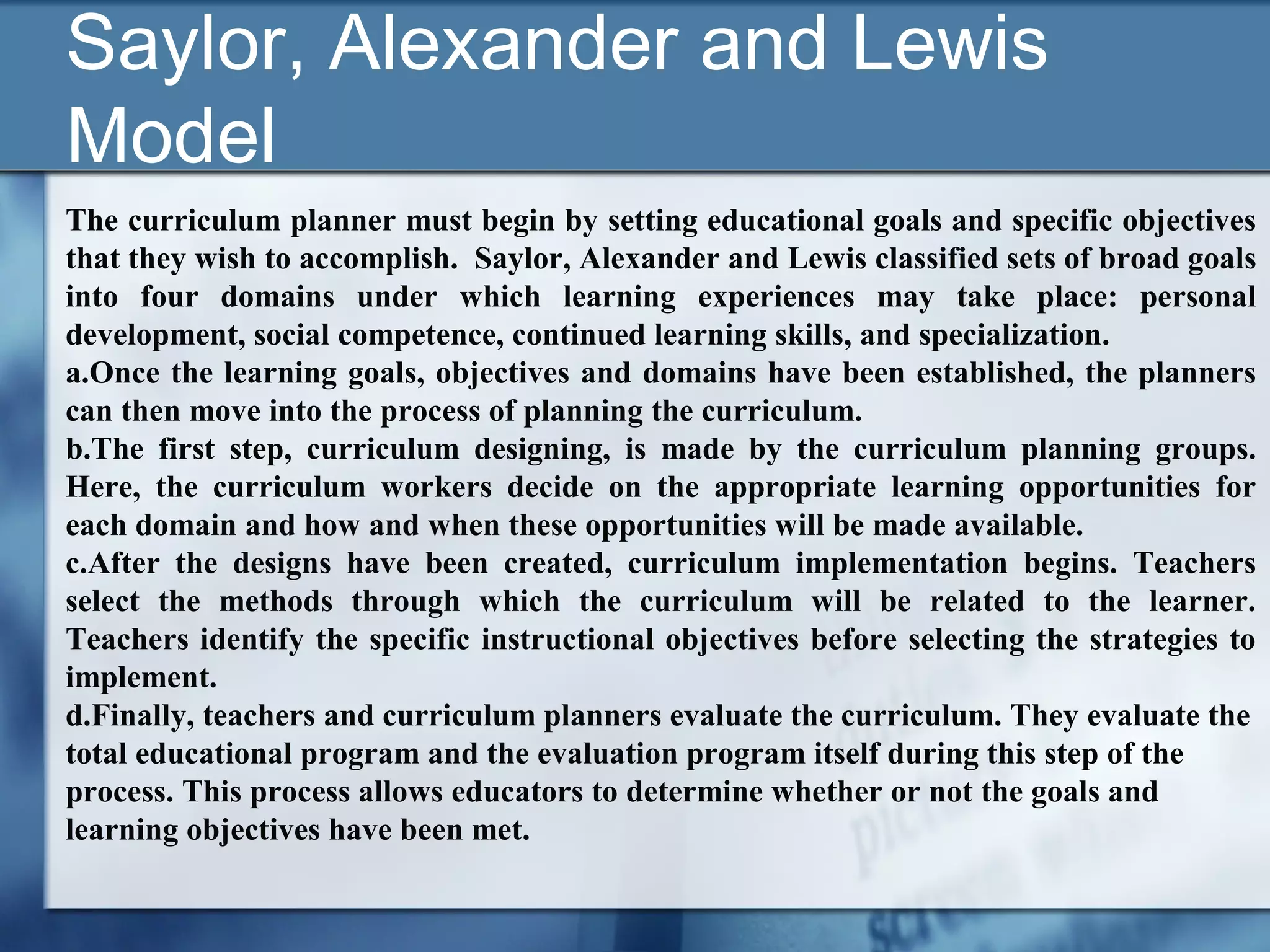 Saylor, Alexander and Lewis Model

The curriculum planner must begin by setting educational goals and specific objectives that they wish to accomplish. Saylor, Alexander and Lewis classified sets of broad goals into four domains under which learning experiences may take place: personal development, social competence, continued learning skills, and specialization.
a.Once the learning goals, objectives and domains have been established, the planners can then move into the process of planning the curriculum.
b.The first step, curriculum designing, is made by the curriculum planning groups. Here, the curriculum workers decide on the appropriate learning opportunities for each domain and how and when these opportunities will be made available.
c.After the designs have been created, curriculum implementation begins. Teachers select the methods through which the curriculum will be related to the learner. Teachers identify the specific instructional objectives before selecting the strategies to implement.
d.Finally, teachers and curriculum planners evaluate the curriculum. They evaluate the total educational program and the evaluation program itself during this step of the process. This process allows educators to determine whether or not the goals and learning objectives have been met.